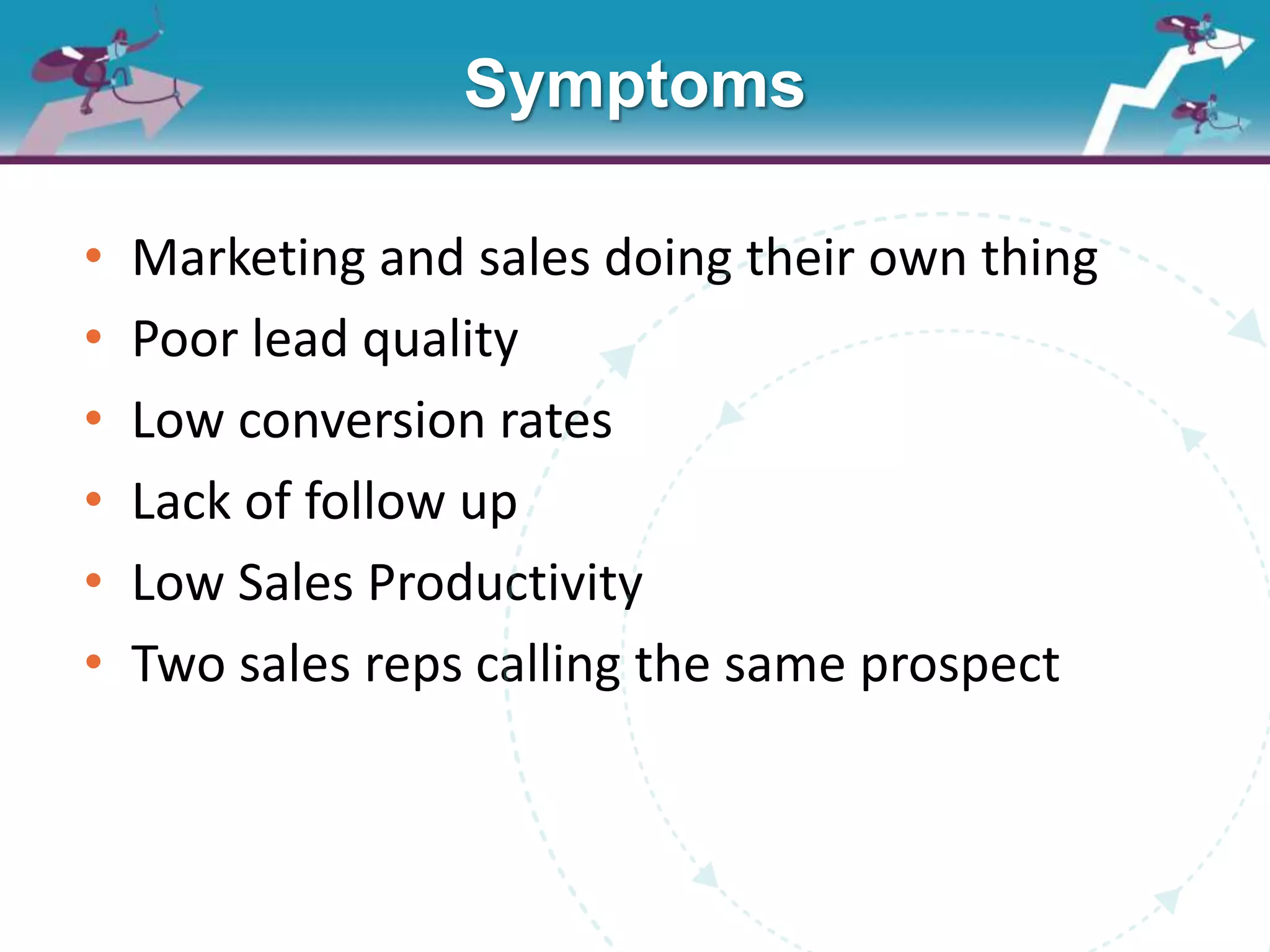 Symptoms

• Marketing and sales doing their own thing
• Poor lead quality
• Low conversion rates
• Lack of follow up
• Low Sales Productivity
• Two sales reps calling the same prospect